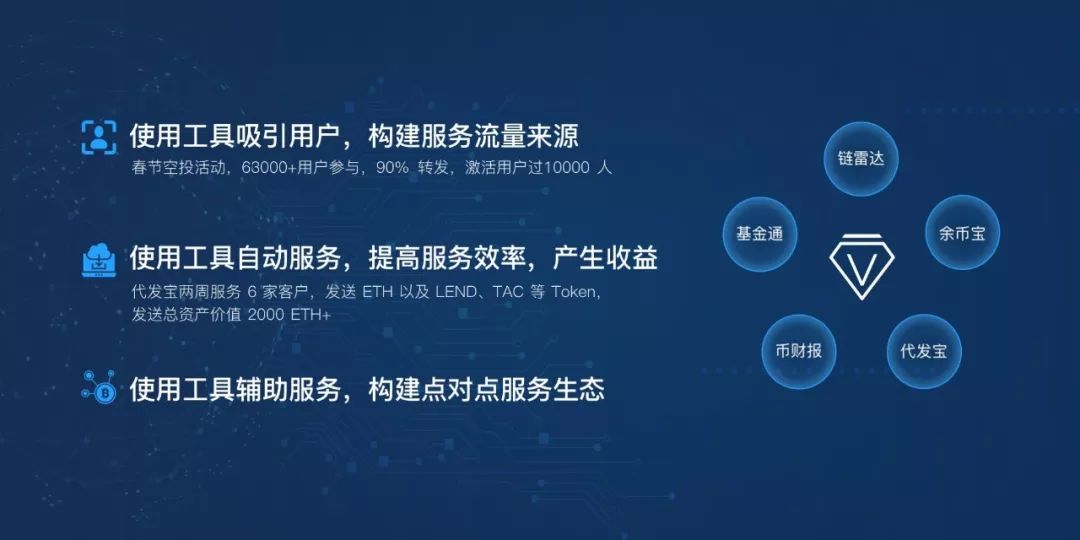 使用工具吸引用户，构建服务流量来源
春节空投活动，63000+用户参与，90% 转发，激活用户过10000 人

使用工具自动服务，提高服务效率，产生收益
代发宝两周服务 6 家客户，发送 ETH 以及 LEND、TAC 等 Token，发送总资产价值 2000 ETH+

使用工具辅助服务，构建点对点服务生态

链雷达
基金通
余币宝
币财报
代发宝